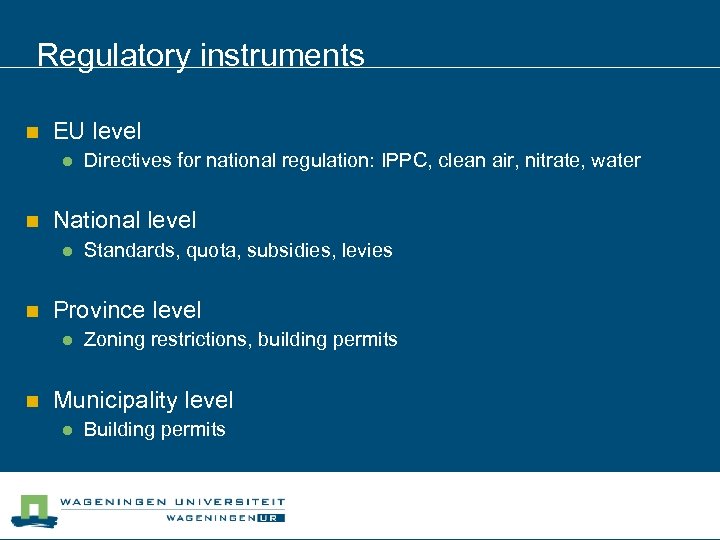 Regulatory instruments

EU level

Directives for national regulation: IPPC, clean air, nitrate, water

National level

Standards, quota, subsidies, levies

Province level

Zoning restrictions, building permits

Municipality level

Building permits

WAGENINGEN UNIVERSITEIT
WAGENINGEN UR